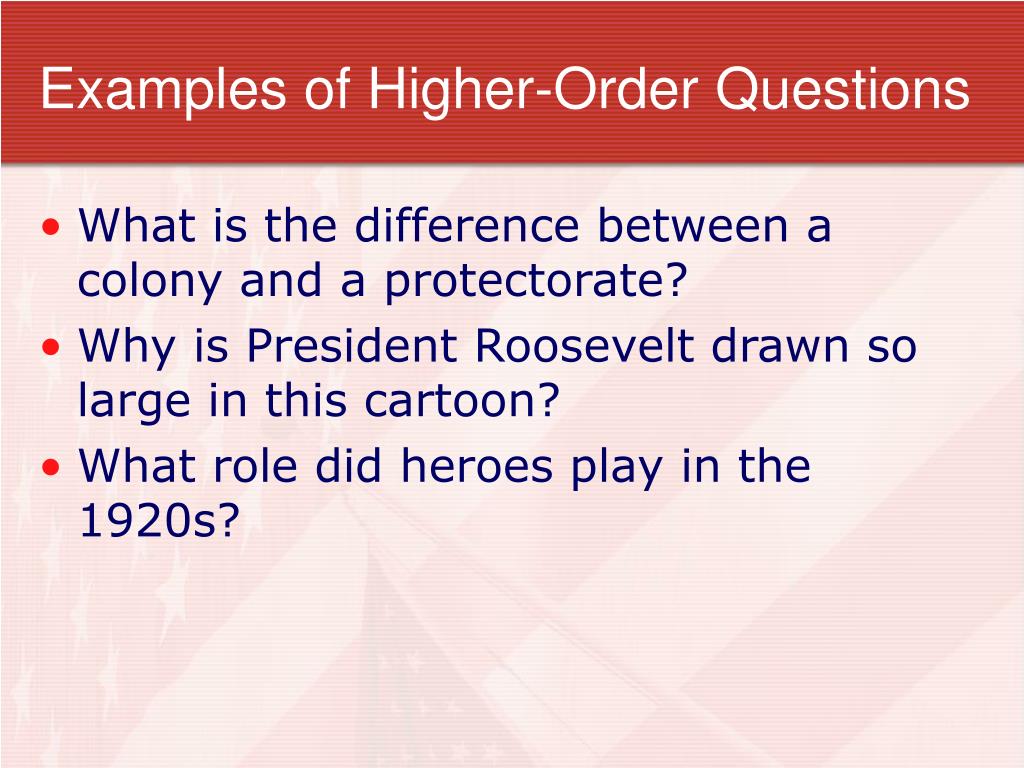 Examples of Higher-Order Questions

• What is the difference between a colony and a protectorate?
• Why is President Roosevelt drawn so large in this cartoon?
• What role did heroes play in the 1920s?